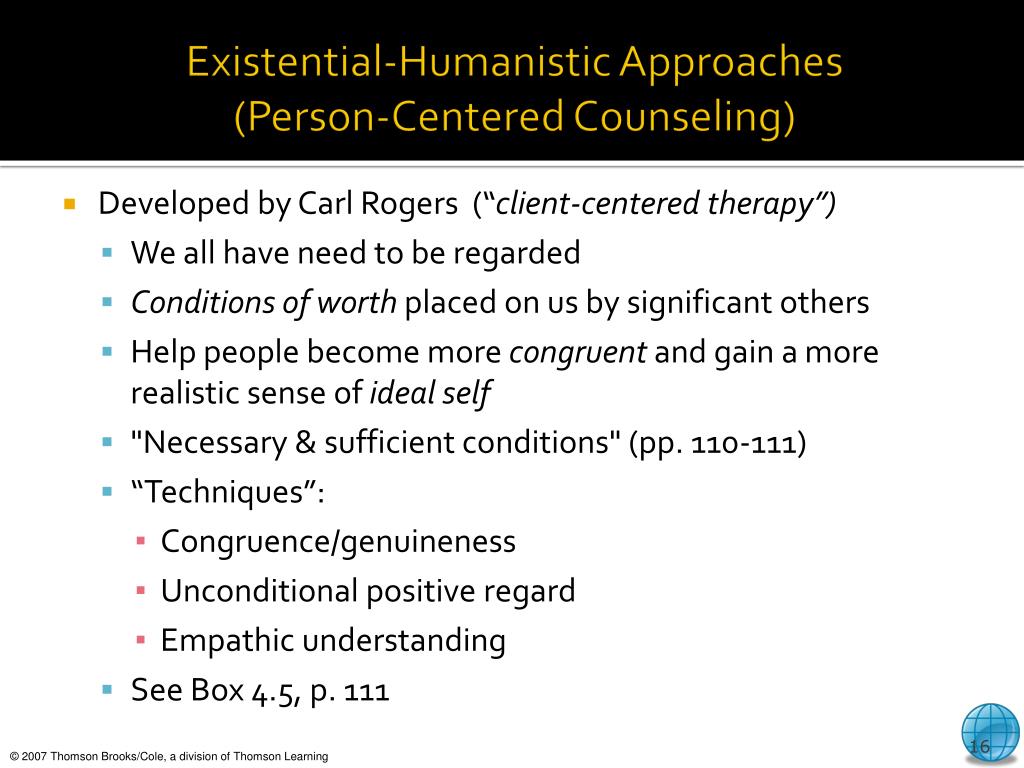 Existential-Humanistic Approaches
(Person-Centered Counseling)

Developed by Carl Rogers (“client-centered therapy”)

We all have need to be regarded

Conditions of worth placed on us by significant others

Help people become more congruent and gain a more realistic sense of ideal self

"Necessary & sufficient conditions" (pp. 110-111)

“Techniques”:

Congruence/genuineness

Unconditional positive regard

Empathic understanding

See Box 4.5, p. 111

© 2007 Thomson Brooks/Cole, a division of Thomson Learning

16